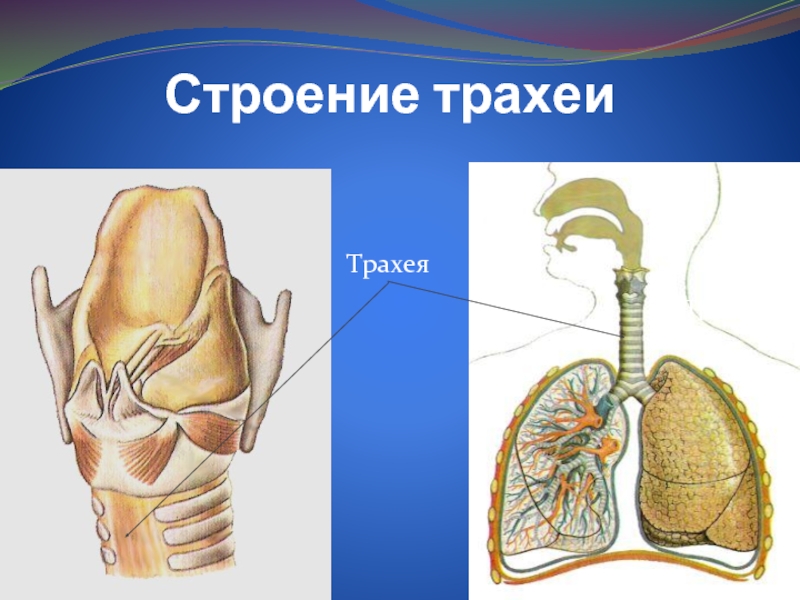 Строение трахеи

Трахея